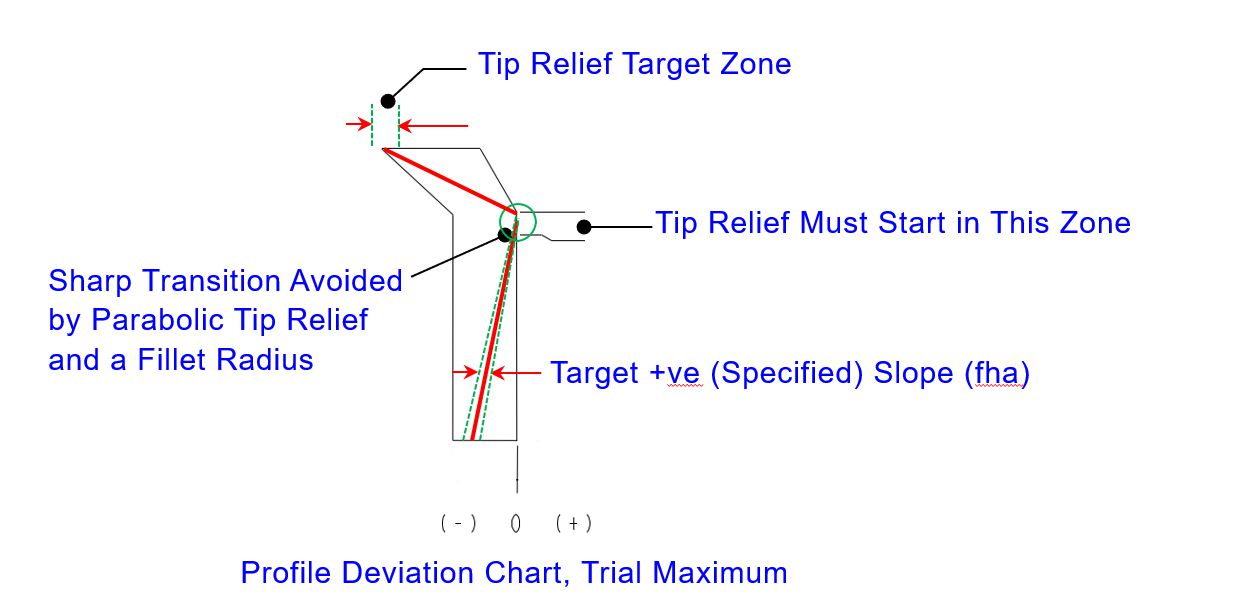 Tip Relief Target Zone

Tip Relief Must Start in This Zone

Sharp Transition Avoided by Parabolic Tip Relief and a Fillet Radius

Target +ve (Specified) Slope (fha)

(-) 0 (+)

Profile Deviation Chart, Trial Maximum